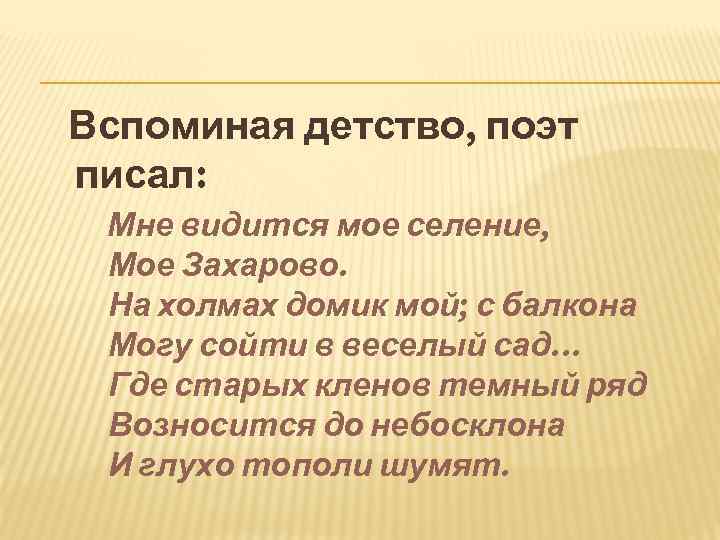 Вспоминая детство, поэт писал:

Мне видится мое селение,
Мое Захарово.
На холмах домик мой; с балкона
Могу сойти в веселый сад...
Где старых кленов темный ряд
Возносится до небосклона
И глухо тополи шумят.